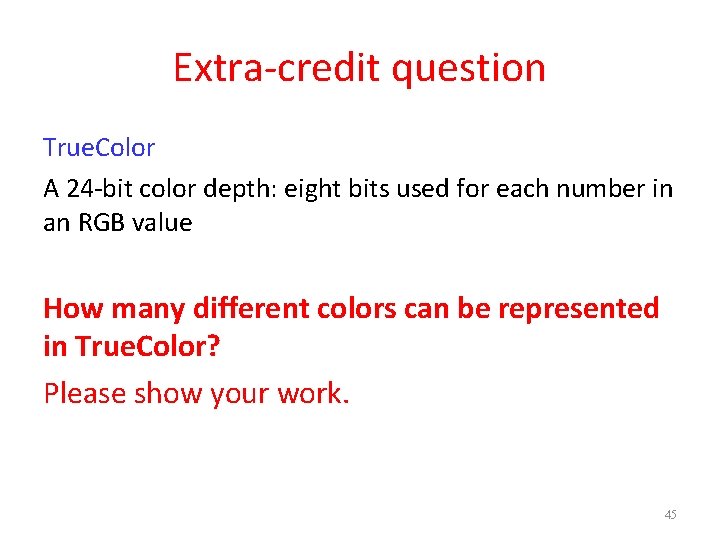 Extra-credit question

TrueColor

A 24-bit color depth: eight bits used for each number in an RGB value

How many different colors can be represented in TrueColor?

Please show your work.

45